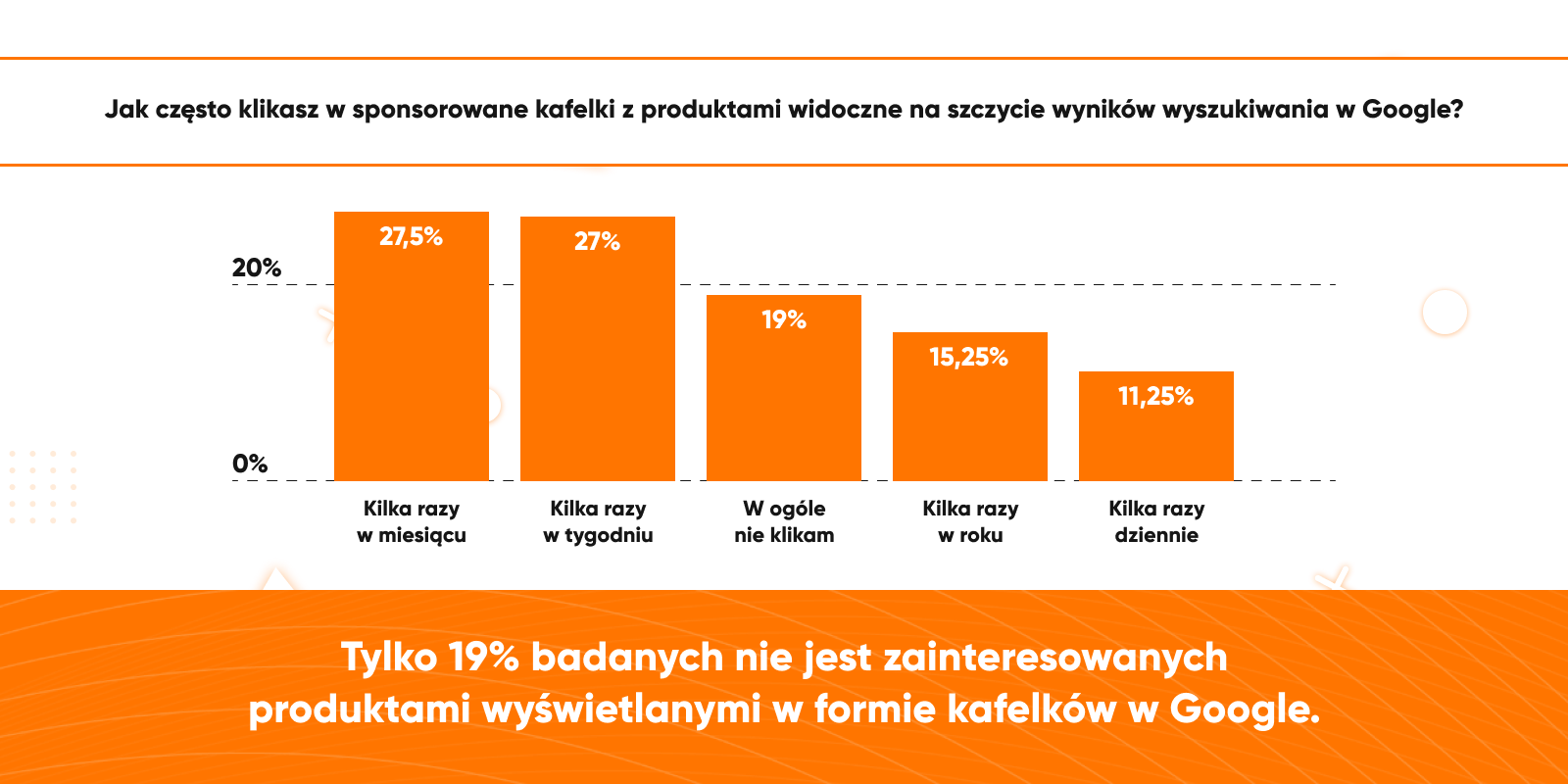 Jak często klikasz w sponsorowane kafelki z produktami widoczne na szczycie wyników wyszukiwania w Google?

20%

0%

27,5%

27%

19%

15,25%

11,25%

Kilka razy w miesiącu

Kilka razy w tygodniu

W ogóle nie klikam

Kilka razy w roku

Kilka razy dziennie

Tylko 19% badanych nie jest zainteresowanych produktami wyświetlanymi w formie kafelków w Google.